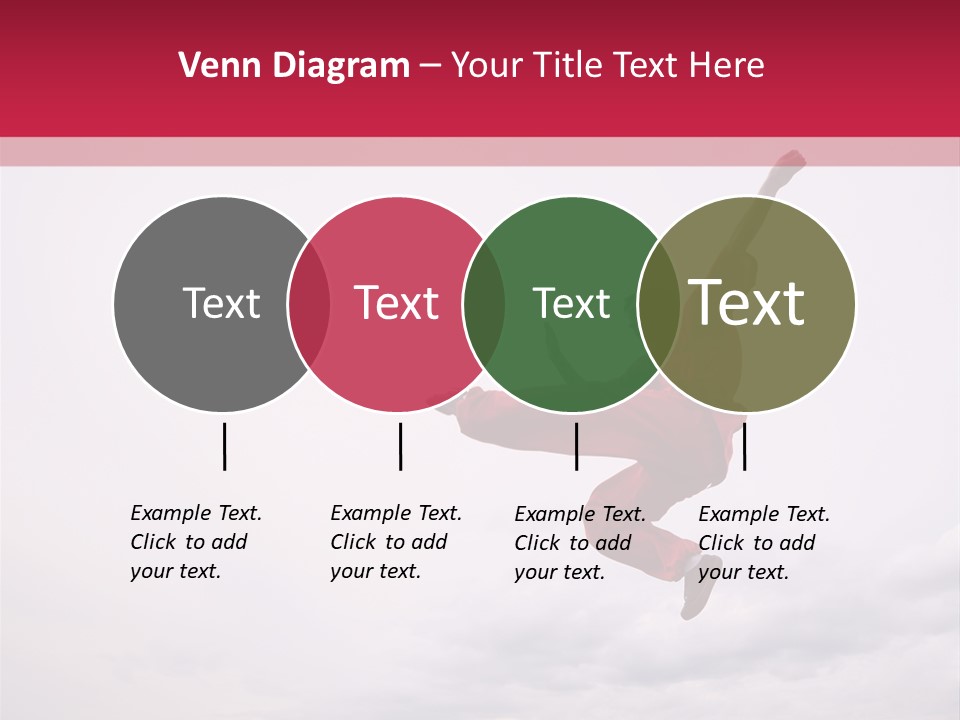 Venn Diagram – Your Title Text Here

Text

Text

Text

Text

Example Text. Click to add your text.

Example Text. Click to add your text.

Example Text. Click to add your text.

Example Text. Click to add your text.